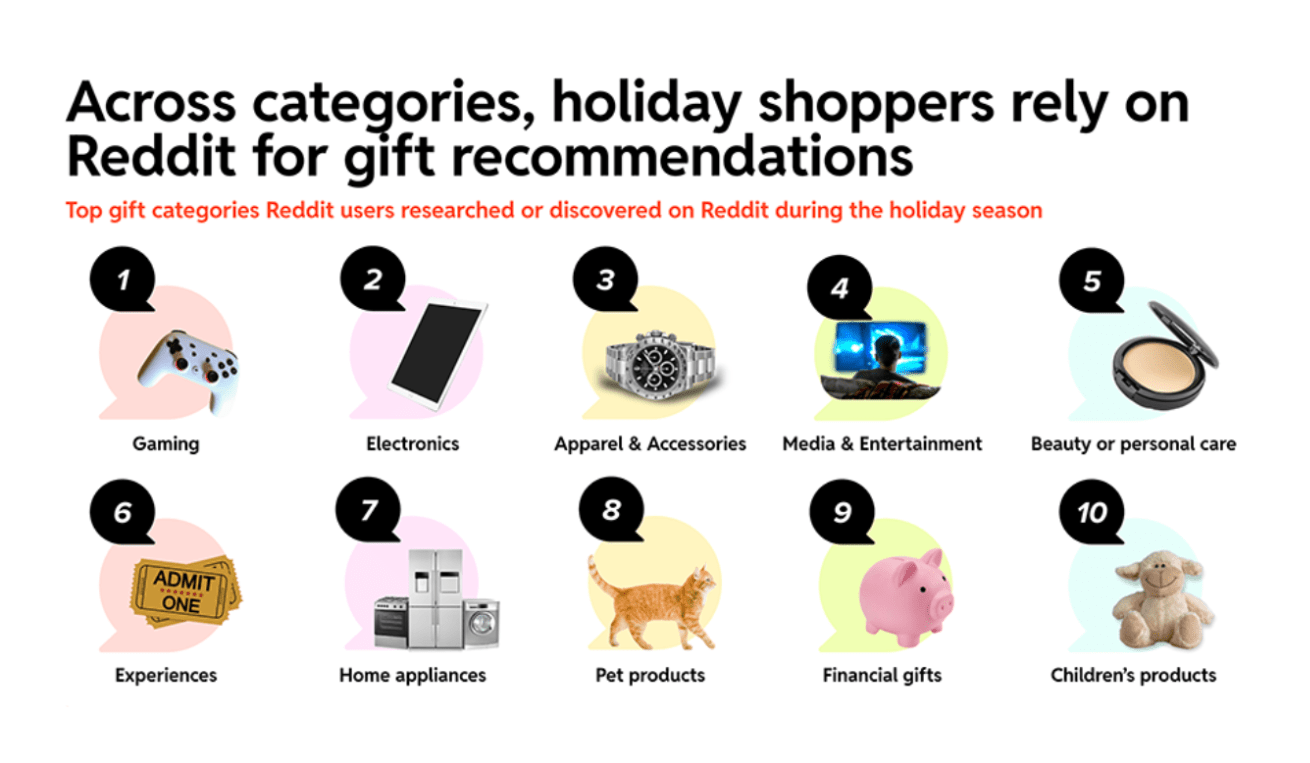 Across categories, holiday shoppers rely on Reddit for gift recommendations

Top gift categories Reddit users researched or discovered on Reddit during the holiday season

1
Gaming

2
Electronics

3
Apparel & Accessories

4
Media & Entertainment

5
Beauty or personal care

6
ADMIT ONE
Experiences

7
Home appliances

8
Pet products

9
Financial gifts

10
Children's products